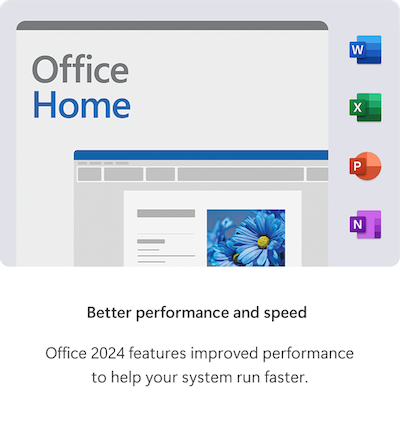 Office
Home

W

X

P

N

Better performance and speed

Office 2024 features improved performance to help your system run faster.